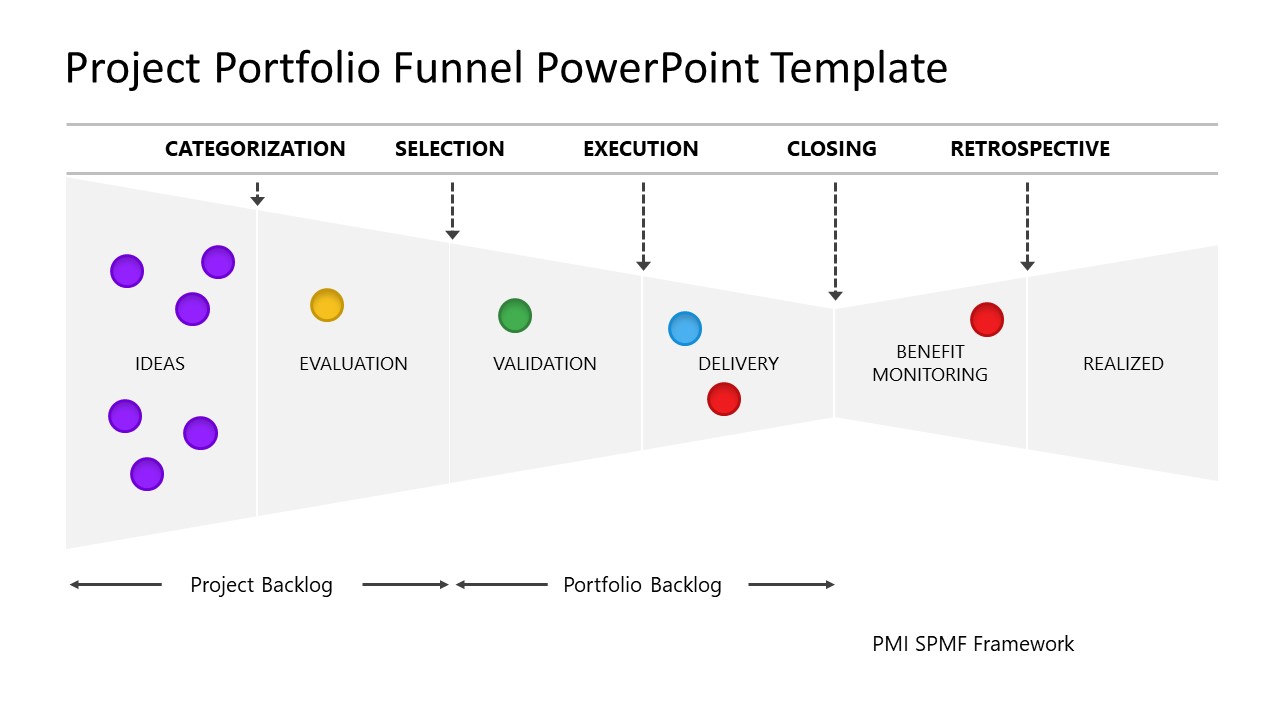 Project Portfolio Funnel PowerPoint Template

CATEGORIZATION SELECTION EXECUTION CLOSING RETROSPECTIVE

IDEAS

EVALUATION

VALIDATION

DELIVERY

BENEFIT MONITORING

REALIZED

Project Backlog

Portfolio Backlog

PMI SPMF Framework